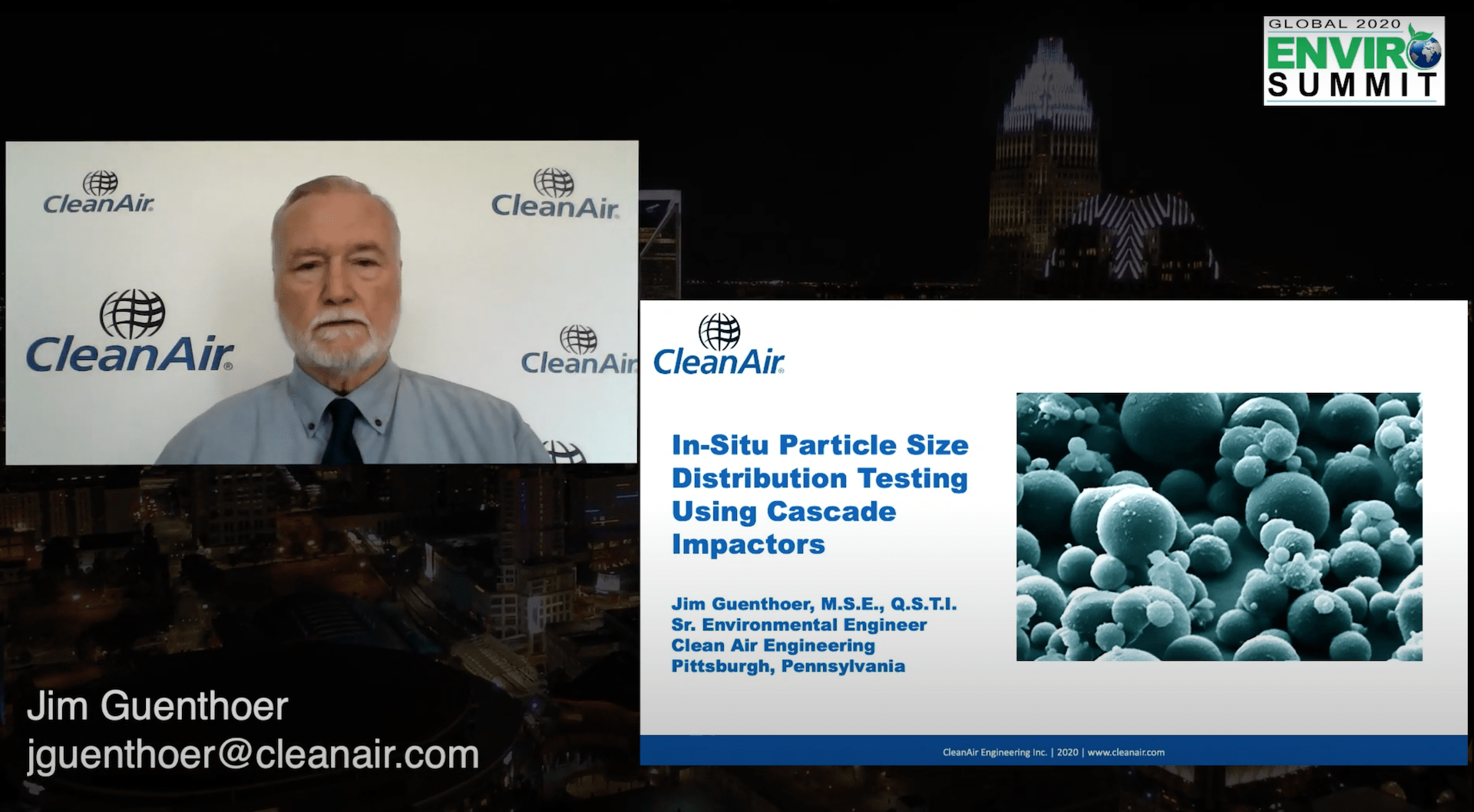 GLOBAL 2020
ENVIRO
SUMMIT

CleanAir

CleanAir

CleanAir

CleanAir

CleanAir

In-Situ Particle Size Distribution Testing Using Cascade Impactors

Jim Guenthoer, M.S.E., Q.S.T.I.
Sr. Environmental Engineer
Clean Air Engineering
Pittsburgh, Pennsylvania

CleanAir Engineering Inc. | 2020 | www.cleanair.com

Jim Guenthoer
jguenthoer@cleanair.com